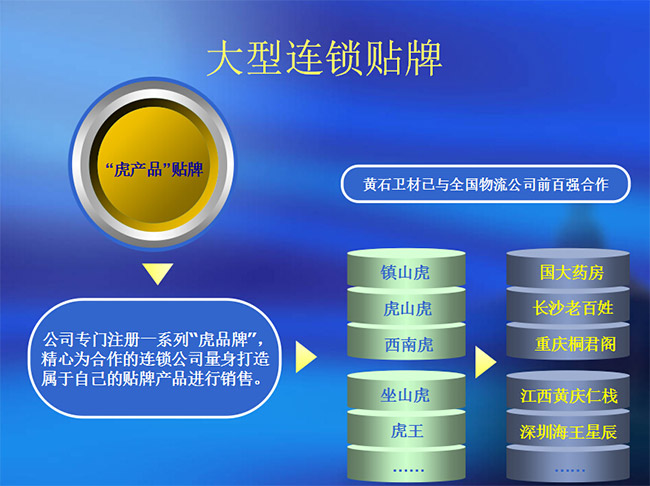 大型连锁贴牌

“虎产品”贴牌

黄石卫材已与全国物流公司前百强合作

公司专门注册一系列“虎品牌”，精心为合作的连锁公司量身打造属于自己的贴牌产品进行销售。

镇山虎
虎山虎
西南虎

坐山虎
虎王
……

国大药房
长沙老百姓
重庆桐君阁

江西黄庆仁栈
深圳海王星辰
……